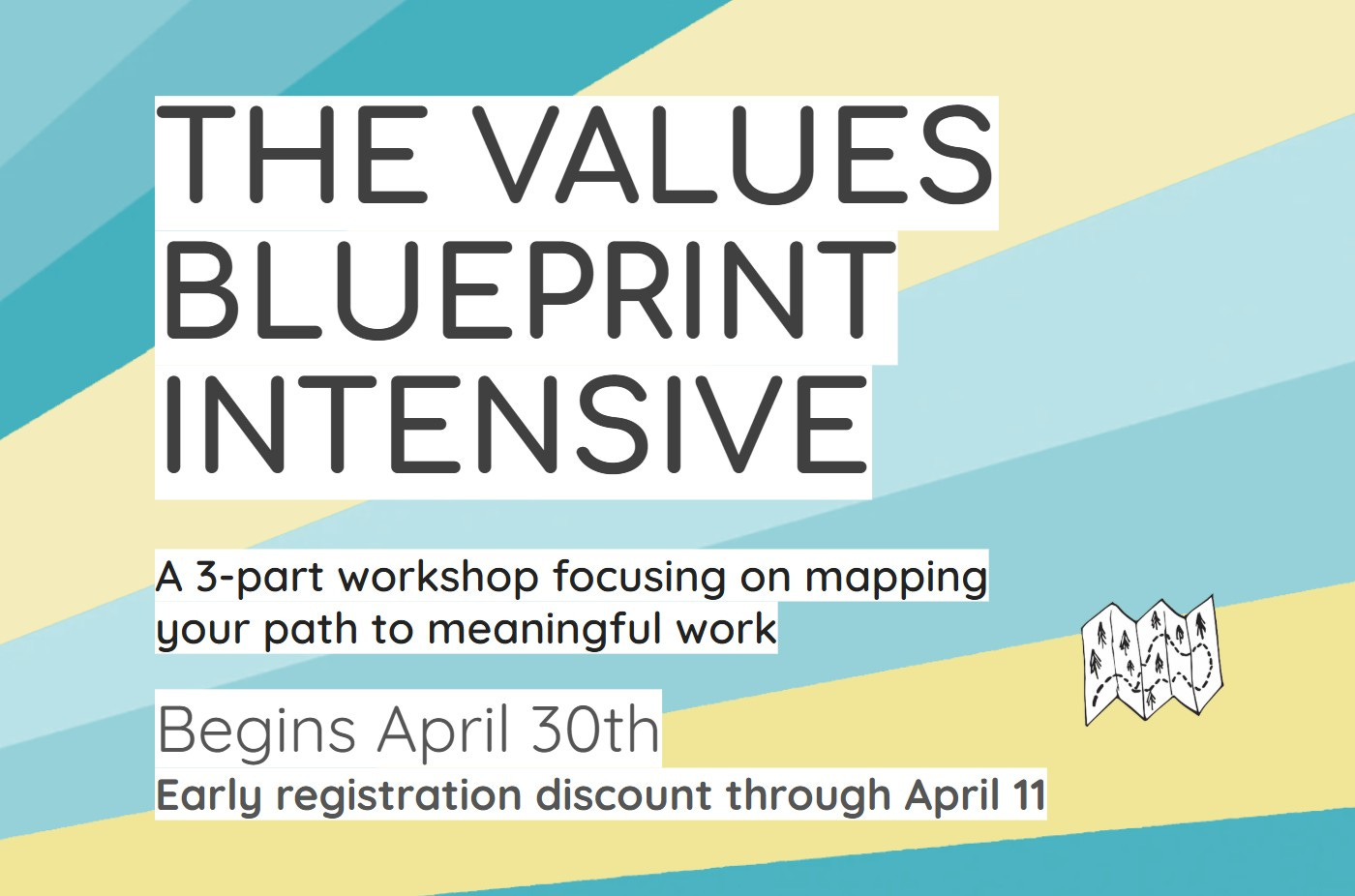 THE VALUES BLUEPRINT INTENSIVE

A 3-part workshop focusing on mapping your path to meaningful work

Begins April 30th

Early registration discount through April 11